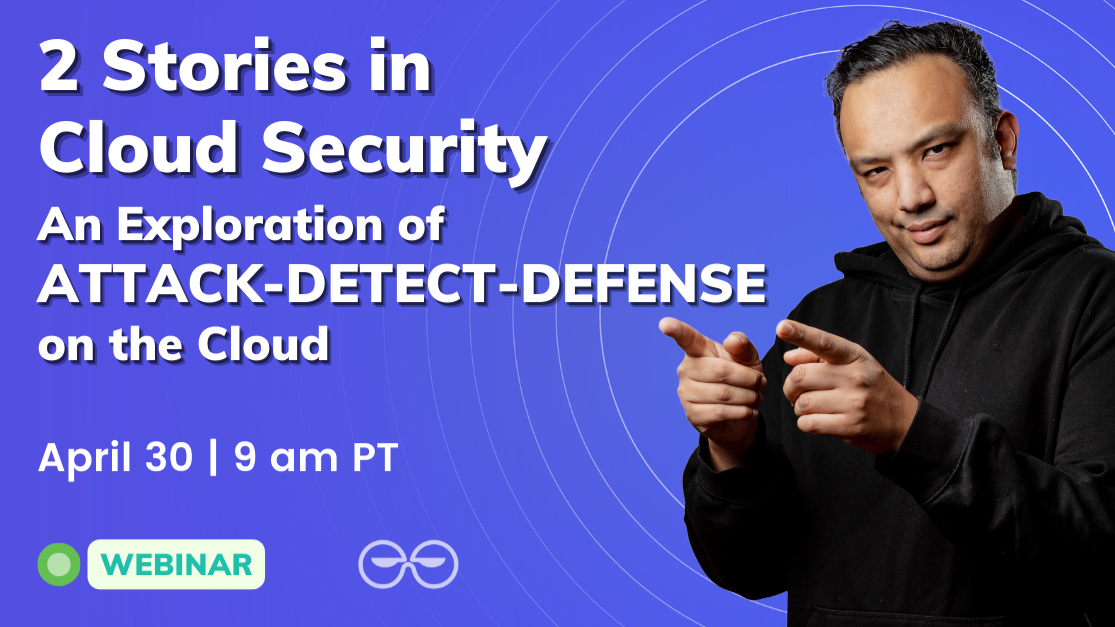 2 Stories in Cloud Security

An Exploration of ATTACK-DETECT-DEFENSE on the Cloud

April 30 | 9 am PT

WEBINAR